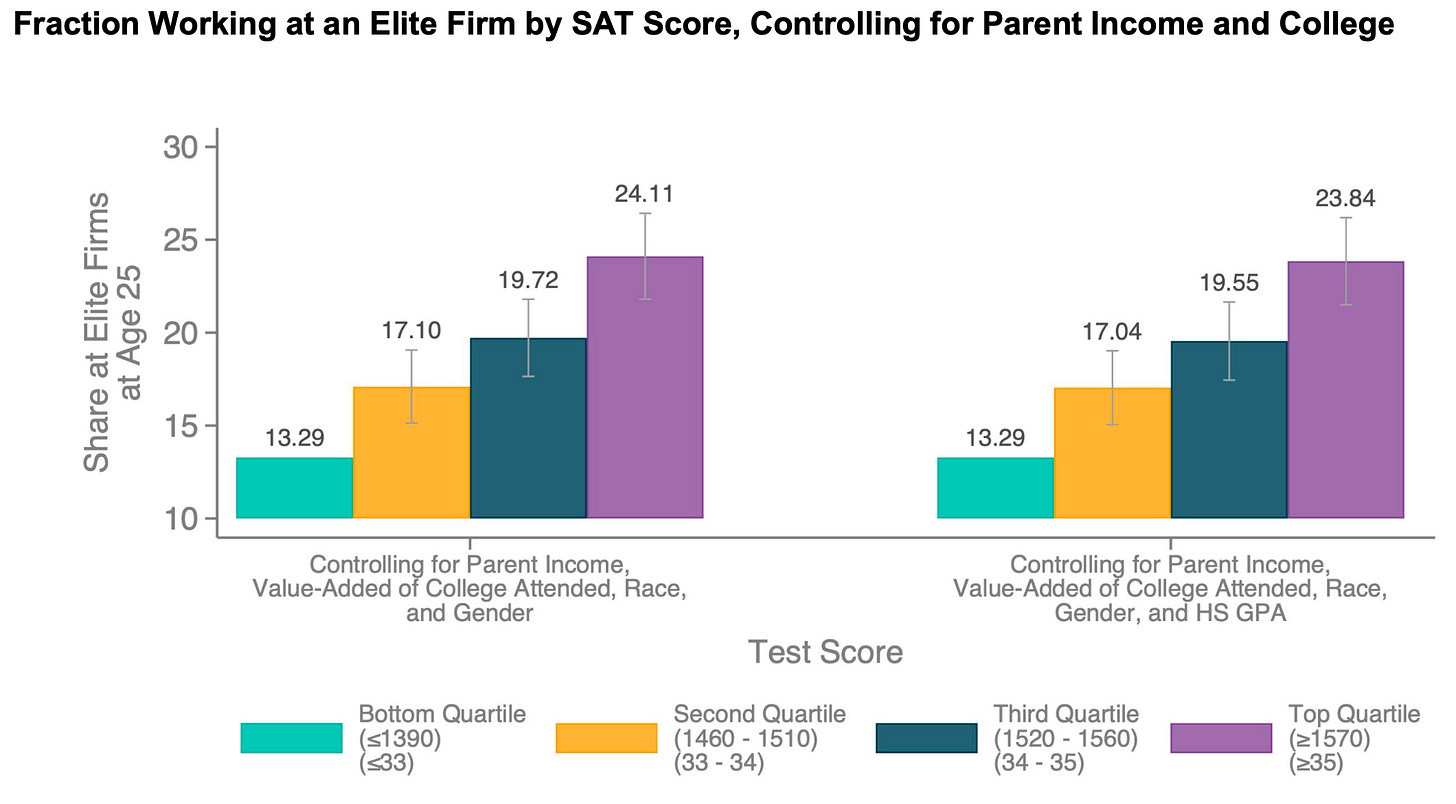 Fraction Working at an Elite Firm by SAT Score, Controlling for Parent Income and College

Share at Elite Firms at Age 25

30
25
20
15
10

13.29
17.10
19.72
24.11

13.29
17.04
19.55
23.84

Controlling for Parent Income, Value-Added of College Attended, Race, and Gender

Controlling for Parent Income, Value-Added of College Attended, Race, Gender, and HS GPA

Test Score

Bottom Quartile (≤1390) (≤33)
Second Quartile (1460 - 1510) (33 - 34)
Third Quartile (1520 - 1560) (34 - 35)
Top Quartile (≥1570) (≥35)